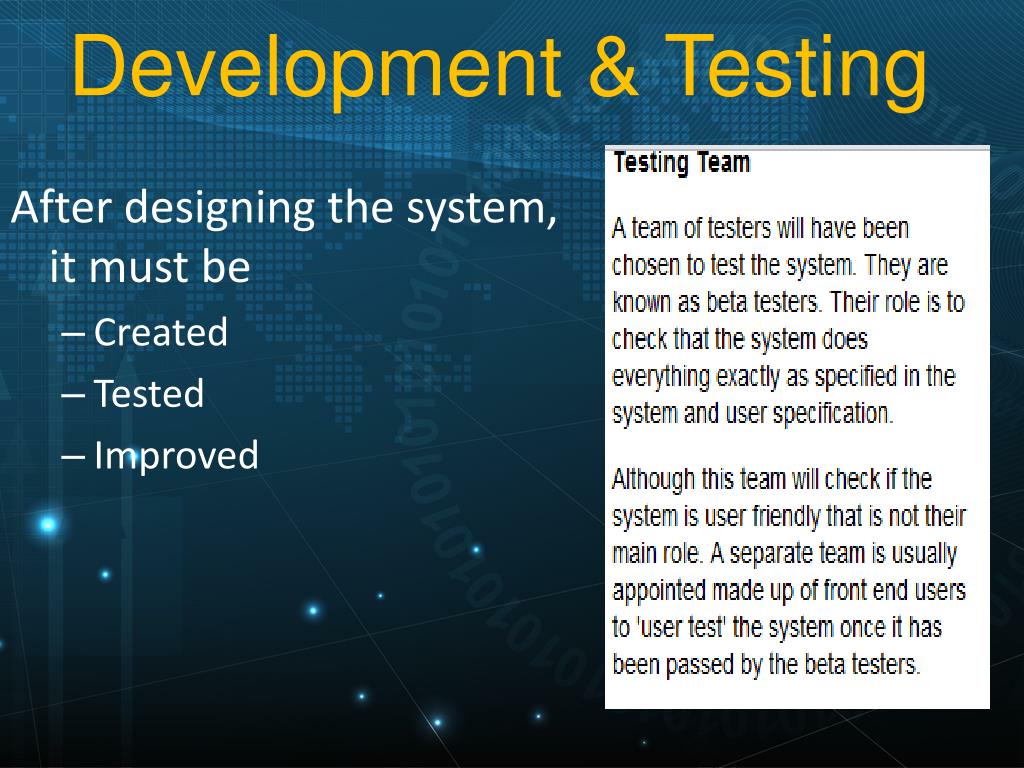 Development & Testing

After designing the system, it must be

– Created

– Tested

– Improved

Testing Team

A team of testers will have been chosen to test the system. They are known as beta testers. Their role is to check that the system does everything exactly as specified in the system and user specification.

Although this team will check if the system is user friendly that is not their main role. A separate team is usually appointed made up of front end users to 'user test' the system once it has been passed by the beta testers.